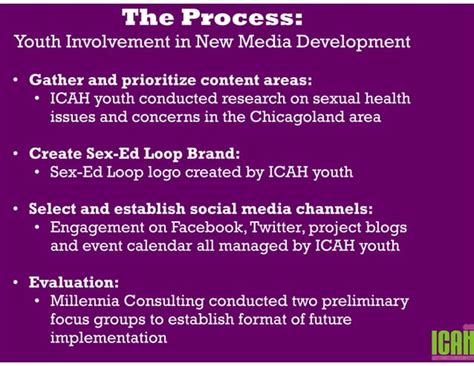 The Process:
Youth Involvement in New Media Development

• Gather and prioritize content areas:
 • ICAH youth conducted research on sexual health issues and concerns in the Chicagoland area

• Create Sex-Ed Loop Brand:
 • Sex-Ed Loop logo created by ICAH youth

• Select and establish social media channels:
 • Engagement on Facebook, Twitter, project blogs and event calendar all managed by ICAH youth

• Evaluation:
 • Millennia Consulting conducted two preliminary focus groups to establish format of future implementation

ICAH